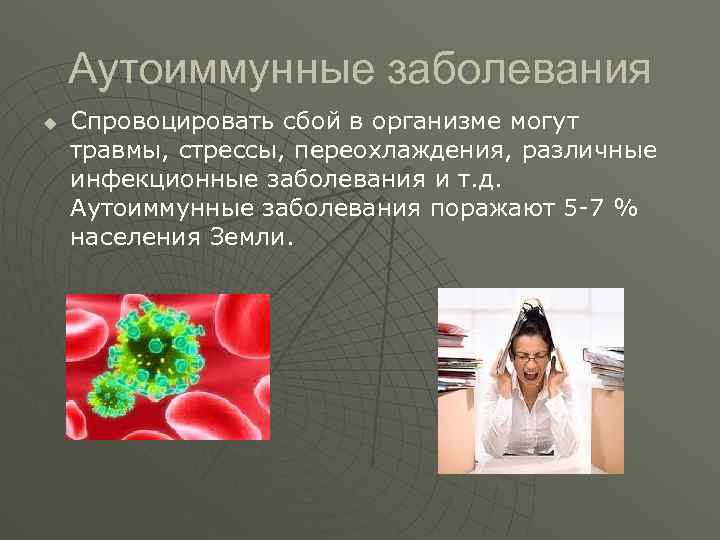 Аутоиммунные заболевания

Спровоцировать сбой в организме могут травмы, стрессы, переохлаждения, различные инфекционные заболевания и т.д. Аутоиммунные заболевания поражают 5-7 % населения Земли.